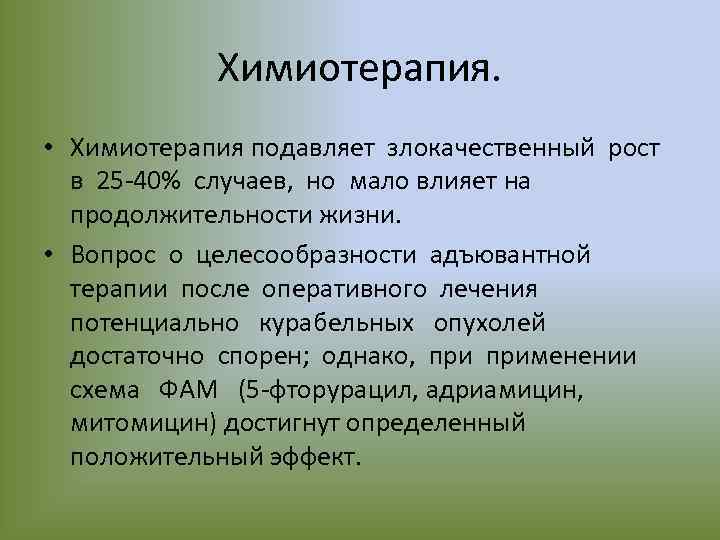 Химиотерапия.

• Химиотерапия подавляет злокачественный рост в 25-40% случаев, но мало влияет на продолжительности жизни.

• Вопрос о целесообразности адъювантной терапии после оперативного лечения потенциально курабельных опухолей достаточно спорен; однако, при применении схема ФАМ (5-фторурацил, адриамицин, митомицин) достигнут определенный положительный эффект.